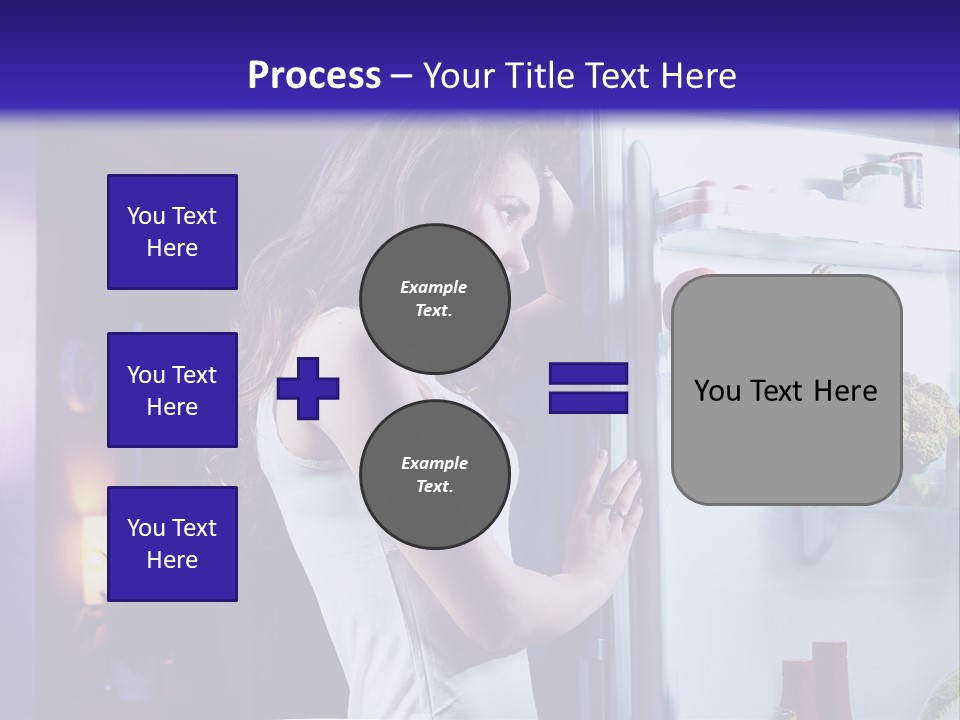 Process – Your Title Text Here

You Text Here

You Text Here

You Text Here

Example Text.

Example Text.

You Text Here